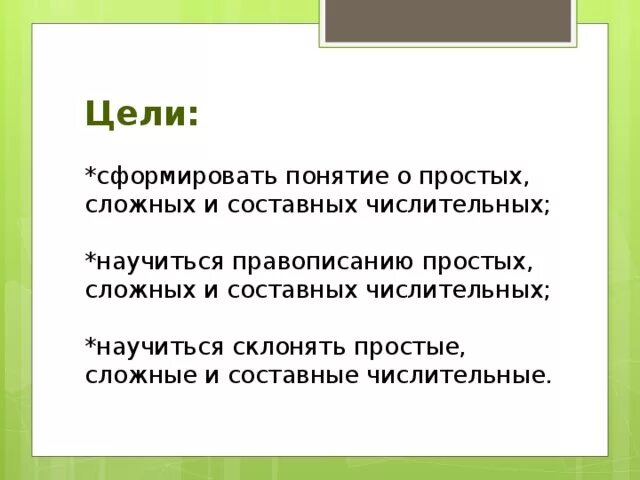 Цели:

*сформировать понятие о простых, сложных и составных числительных;

*научиться правописанию простых, сложных и составных числительных;

*научиться склонять простые, сложные и составные числительные.